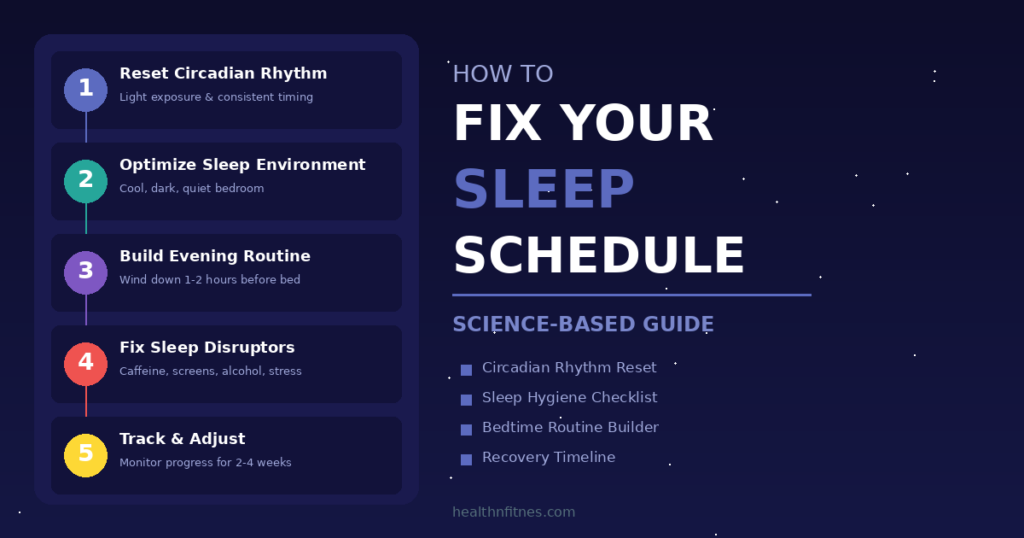 1
Reset Circadian Rhythm
Light exposure & consistent timing

2
Optimize Sleep Environment
Cool, dark, quiet bedroom

3
Build Evening Routine
Wind down 1-2 hours before bed

4
Fix Sleep Disruptors
Caffeine, screens, alcohol, stress

5
Track & Adjust
Monitor progress for 2-4 weeks

HOW TO
FIX YOUR
SLEEP
SCHEDULE

SCIENCE-BASED GUIDE

Circadian Rhythm Reset
Sleep Hygiene Checklist
Bedtime Routine Builder
Recovery Timeline

healthnfitnes.com